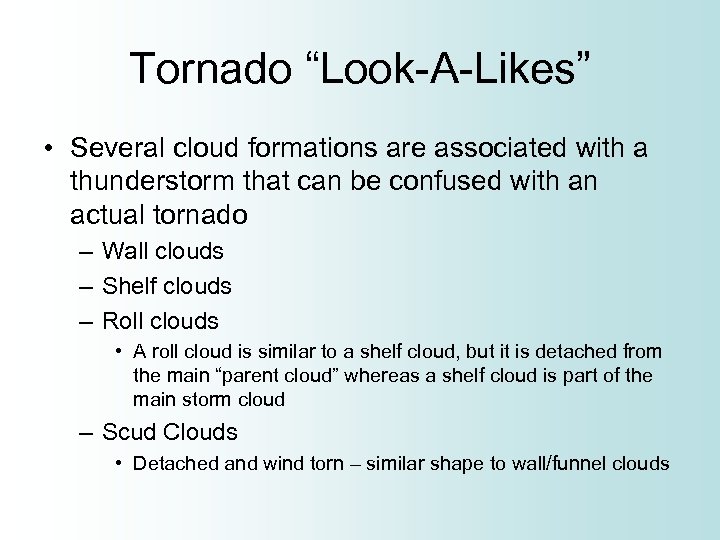 Tornado “Look-A-Likes”

• Several cloud formations are associated with a thunderstorm that can be confused with an actual tornado

– Wall clouds

– Shelf clouds

– Roll clouds

• A roll cloud is similar to a shelf cloud, but it is detached from the main “parent cloud” whereas a shelf cloud is part of the main storm cloud

– Scud Clouds

• Detached and wind torn – similar shape to wall/funnel clouds